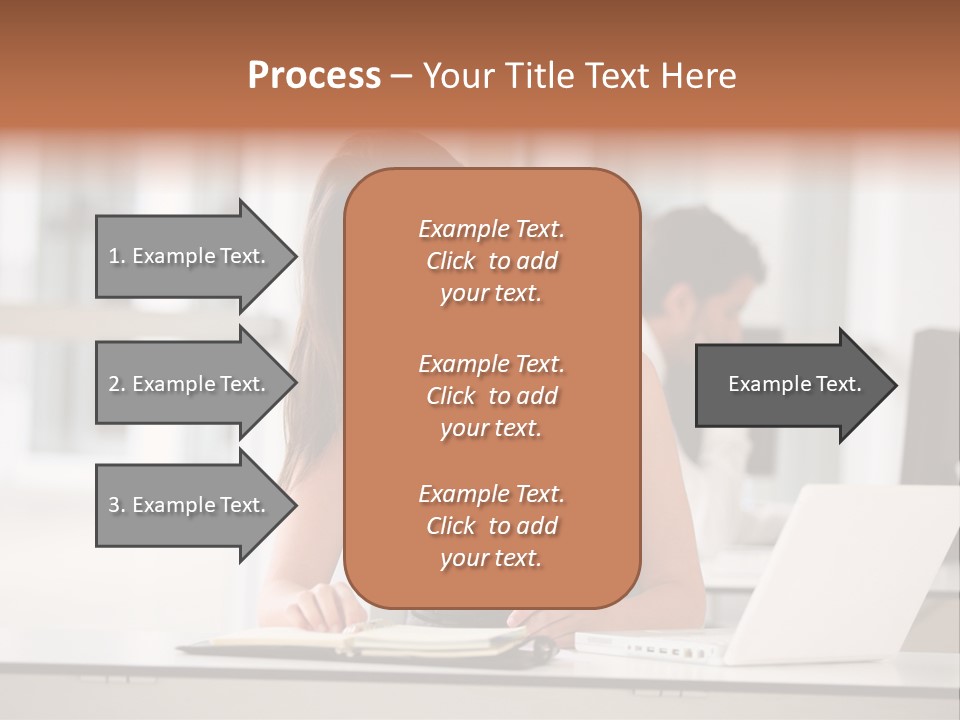 Process – Your Title Text Here

1. Example Text.

2. Example Text.

3. Example Text.

Example Text. Click to add your text.

Example Text. Click to add your text.

Example Text. Click to add your text.

Example Text.